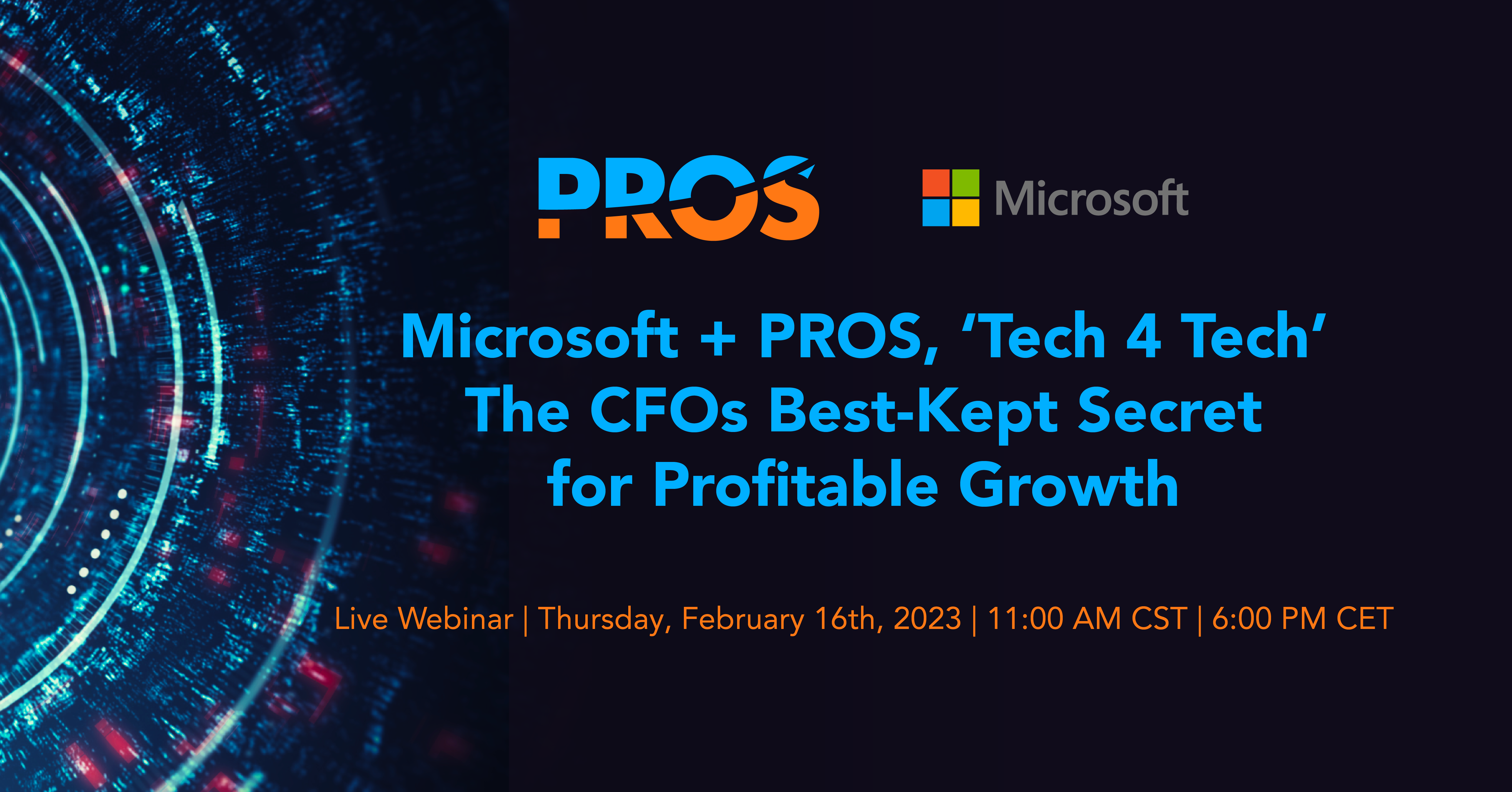 PROS

Microsoft

Microsoft + PROS, ‘Tech 4 Tech’
The CFOs Best-Kept Secret
for Profitable Growth

Live Webinar | Thursday, February 16th, 2023 | 11:00 AM CST | 6:00 PM CET